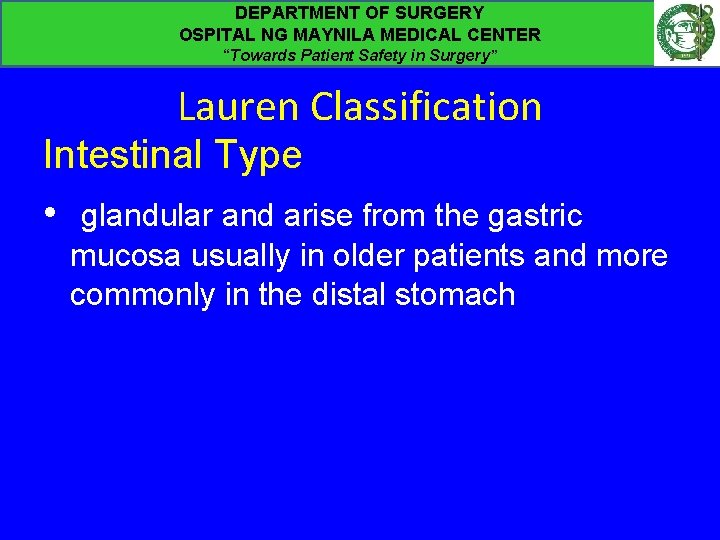 DEPARTMENT OF SURGERY
OSPITAL NG MAYNILA MEDICAL CENTER
"Towards Patient Safety in Surgery"

Lauren Classification

Intestinal Type

• glandular and arise from the gastric mucosa usually in older patients and more commonly in the distal stomach